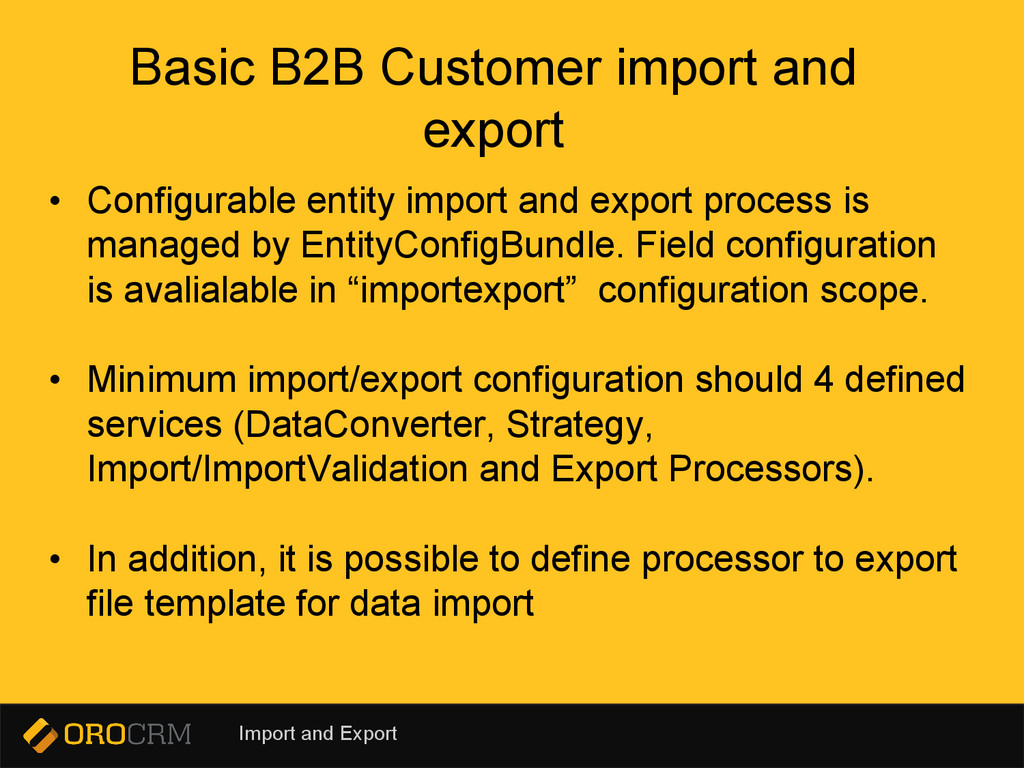 Basic B2B Customer import and export

• Configurable entity import and export process is managed by EntityConfigBundle. Field configuration is avalialable in “importexport” configuration scope.

• Minimum import/export configuration should 4 defined services (DataConverter, Strategy, Import/ImportValidation and Export Processors).

• In addition, it is possible to define processor to export file template for data import

OROCRM

Import and Export